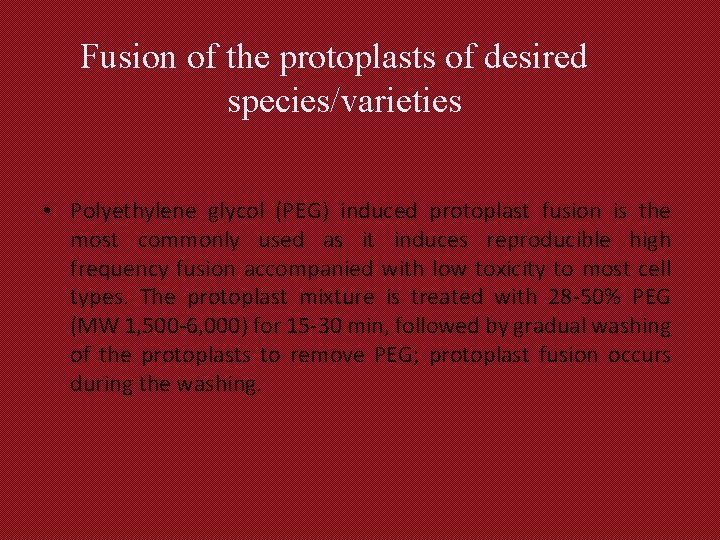 Fusion of the protoplasts of desired species/varieties

• Polyethylene glycol (PEG) induced protoplast fusion is the most commonly used as it induces reproducible high frequency fusion accompanied with low toxicity to most cell types. The protoplast mixture is treated with 28-50% PEG (MW 1,500-6,000) for 15-30 min, followed by gradual washing of the protoplasts to remove PEG; protoplast fusion occurs during the washing.